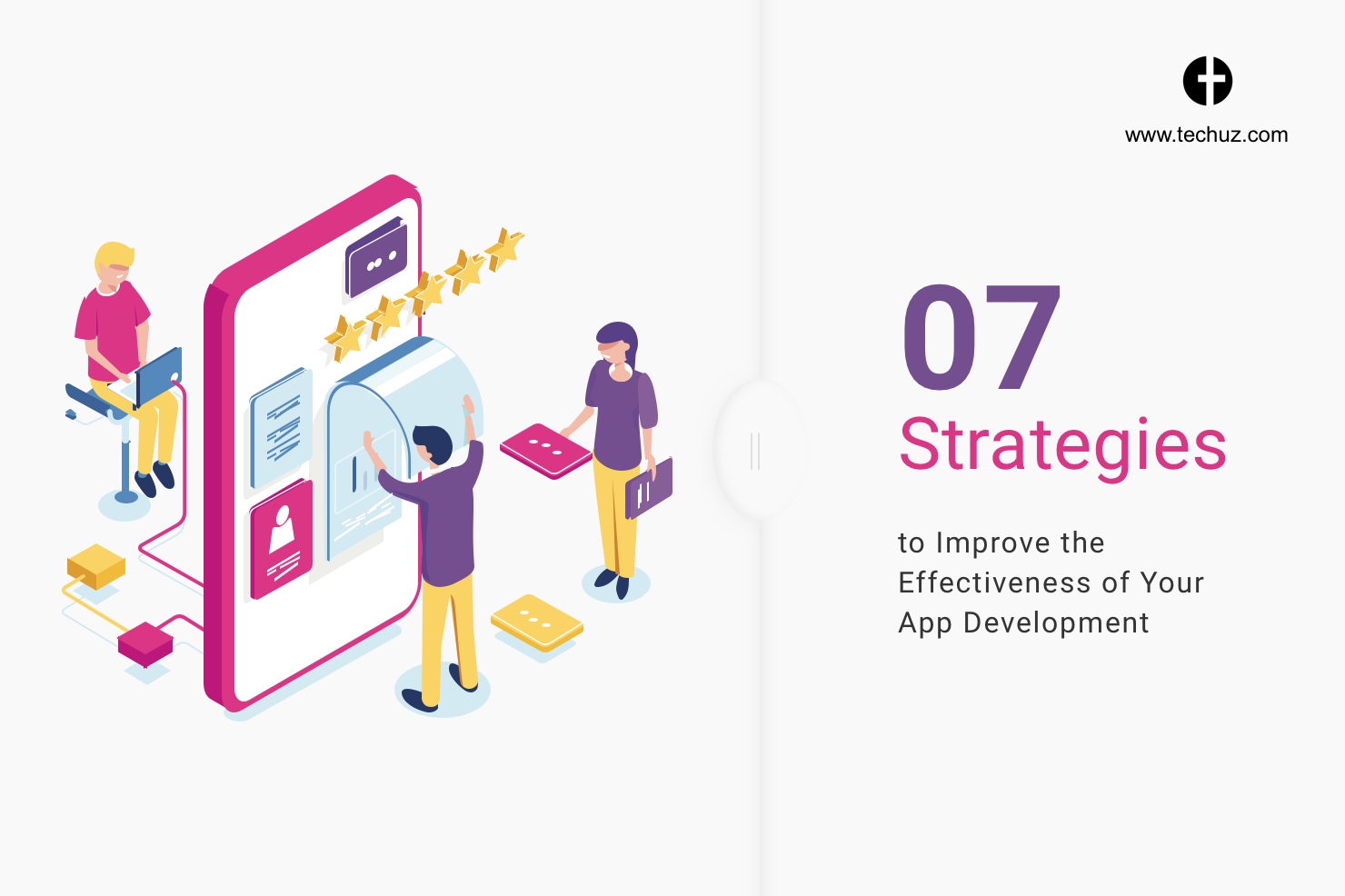 www.techuz.com

07
Strategies

to Improve the Effectiveness of Your App Development